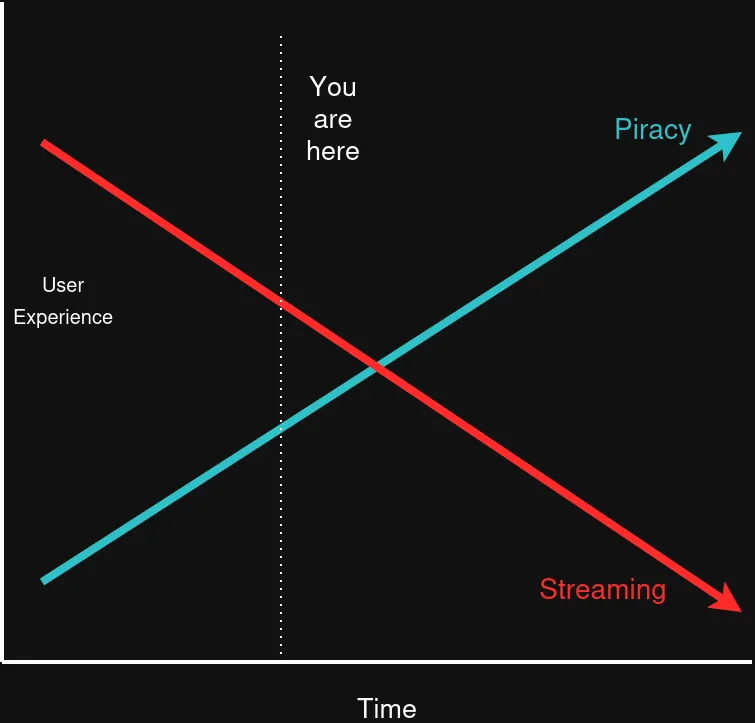 You are here

Piracy

User Experience

Streaming

Time